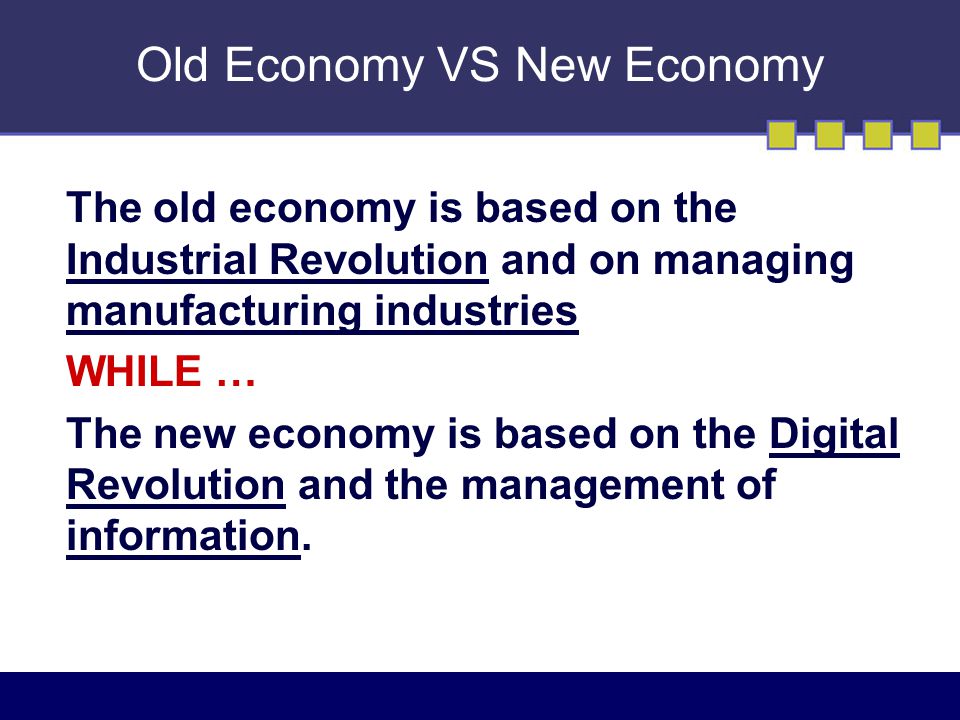 Old Economy VS New Economy

The old economy is based on the Industrial Revolution and on managing manufacturing industries

WHILE …

The new economy is based on the Digital Revolution and the management of information.